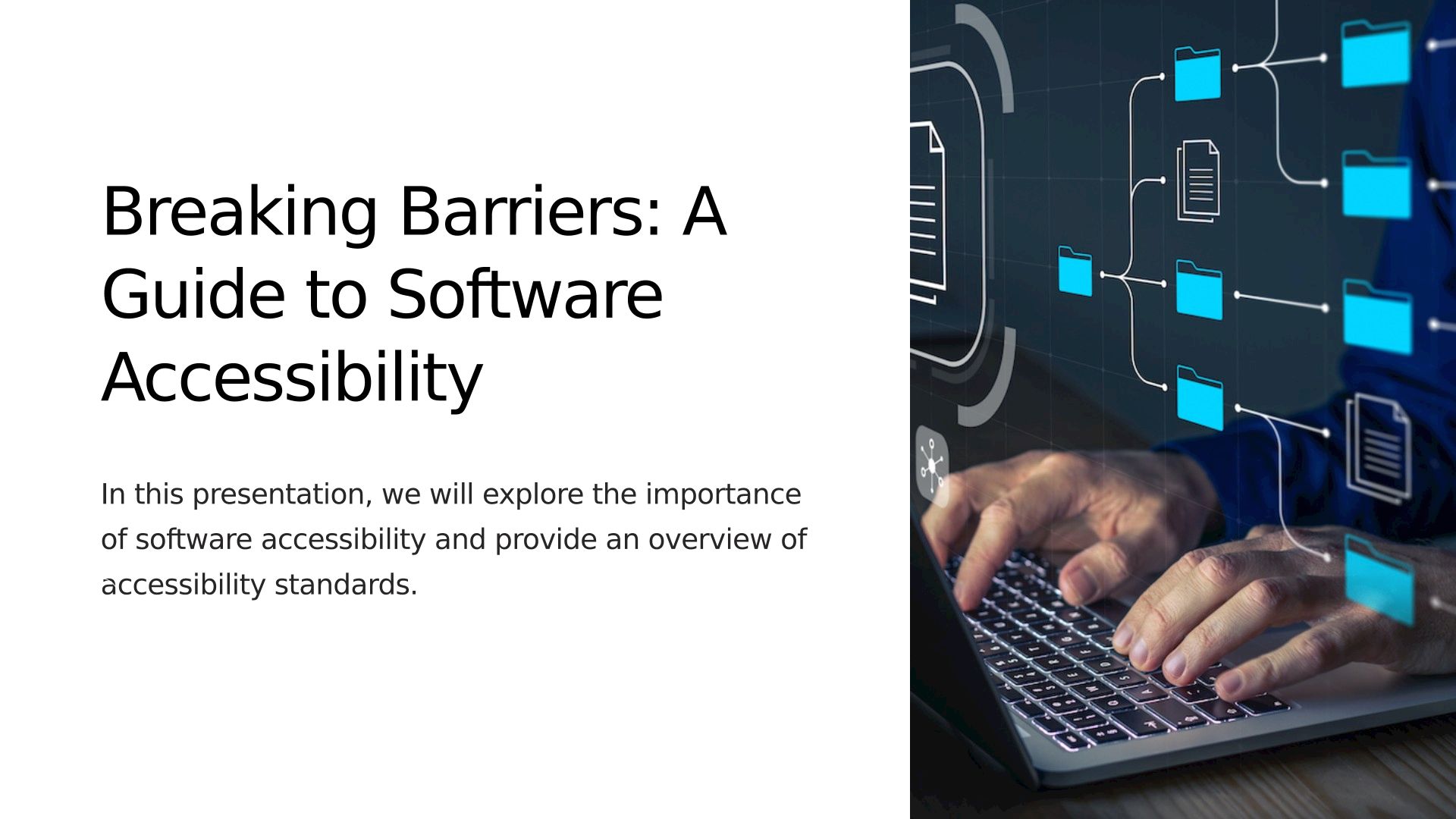 Breaking Barriers: A Guide to Software Accessibility

In this presentation, we will explore the importance of software accessibility and provide an overview of accessibility standards.